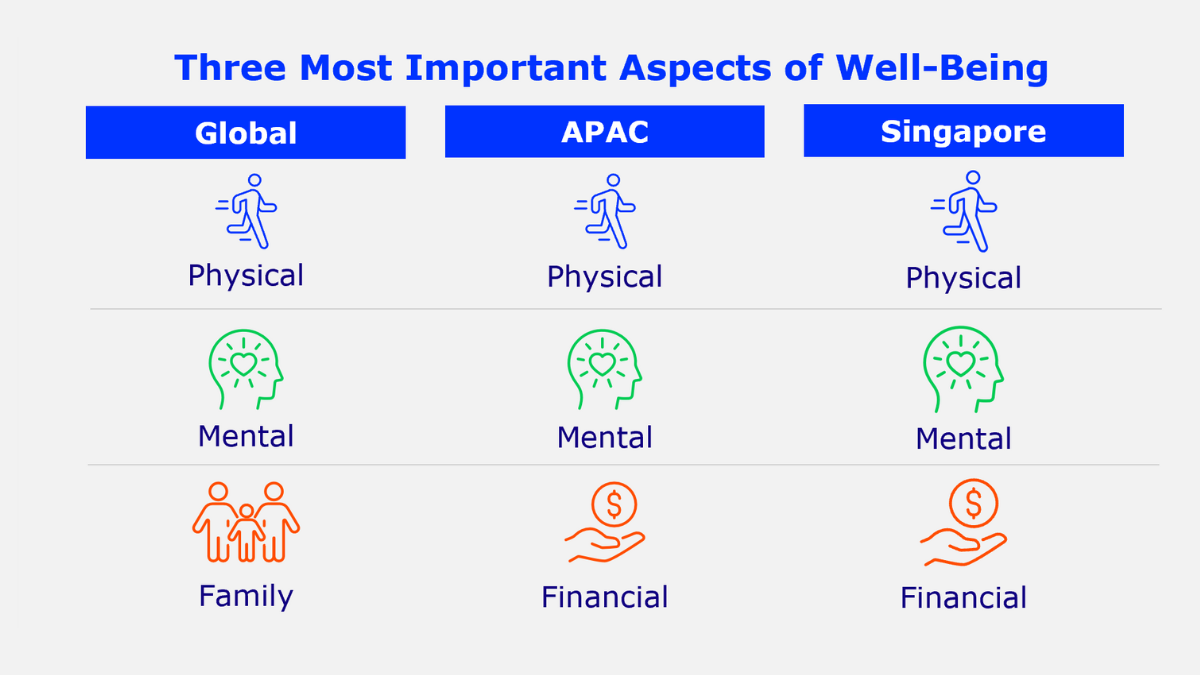 Three Most Important Aspects of Well-Being

| Global | APAC | Singapore |
|---|---|---|
| Physical | Physical | Physical |
| Mental | Mental | Mental |
| Family | Financial | Financial |